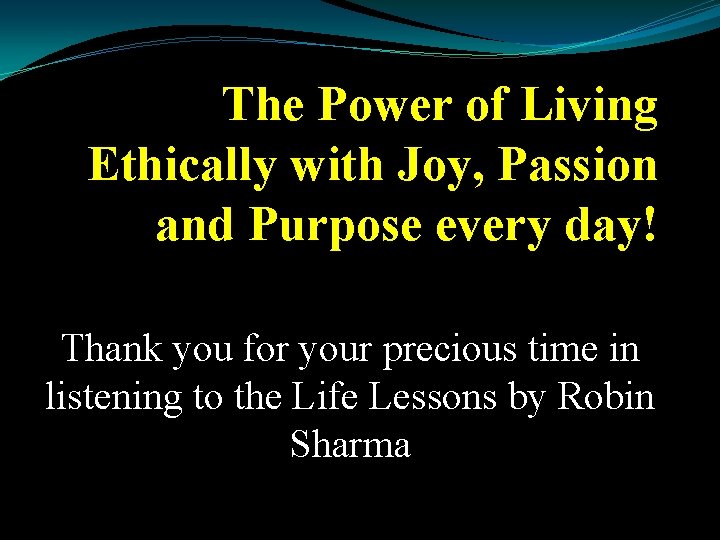 The Power of Living Ethically with Joy, Passion and Purpose every day!

Thank you for your precious time in listening to the Life Lessons by Robin Sharma